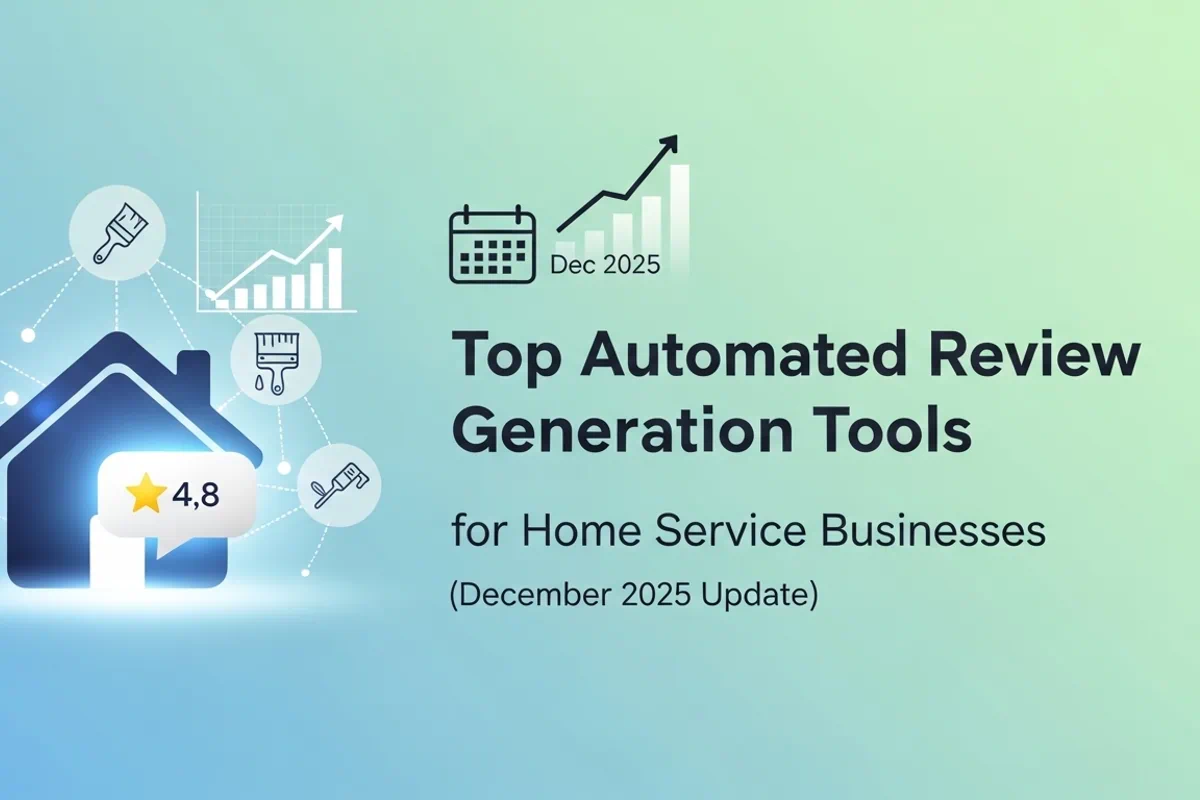 4,8

Dec 2025

Top Automated Review Generation Tools

for Home Service Businesses

(December 2025 Update)